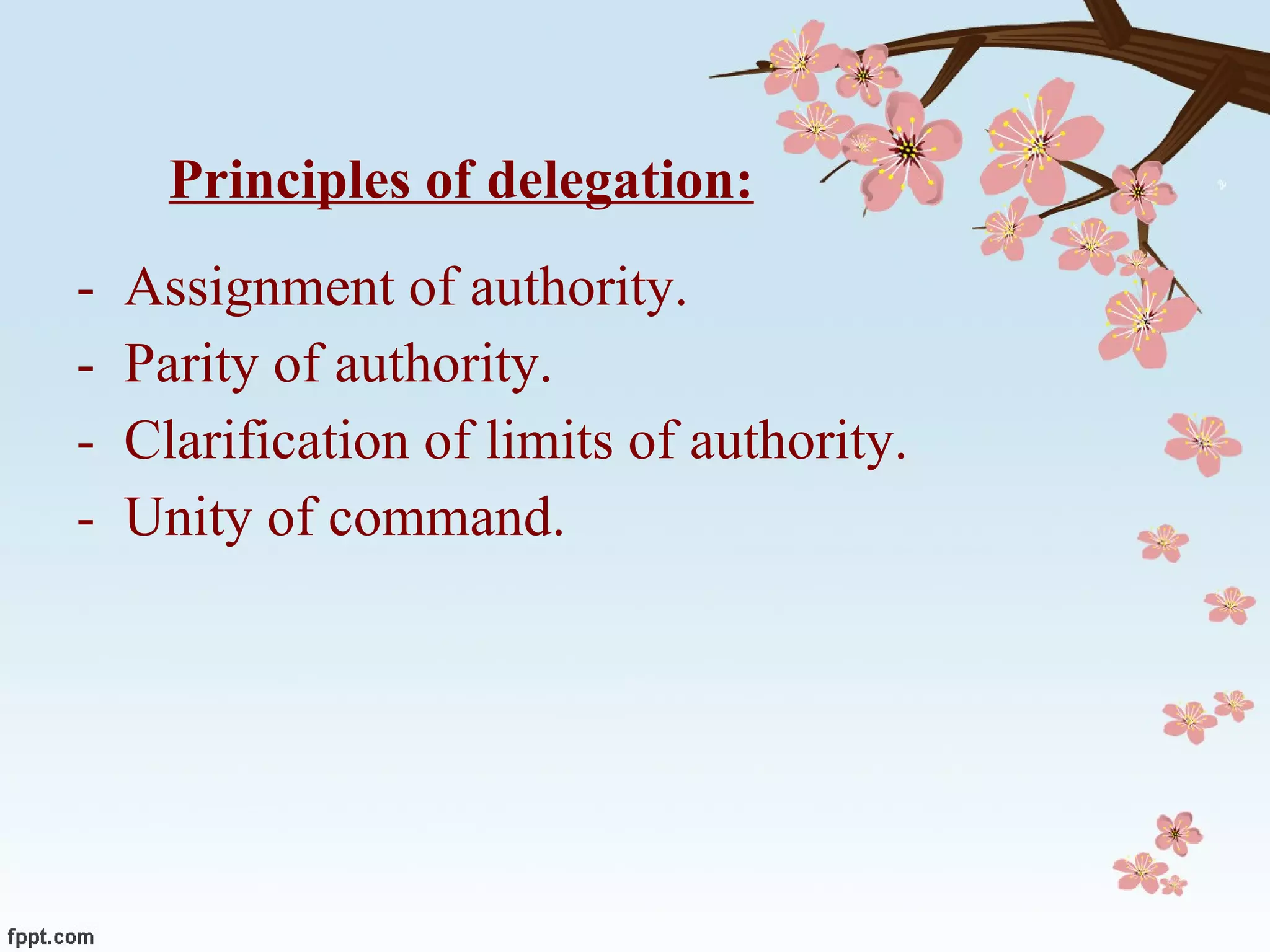 Principles of delegation:

- Assignment of authority.
- Parity of authority.
- Clarification of limits of authority.
- Unity of command.

fppt.com